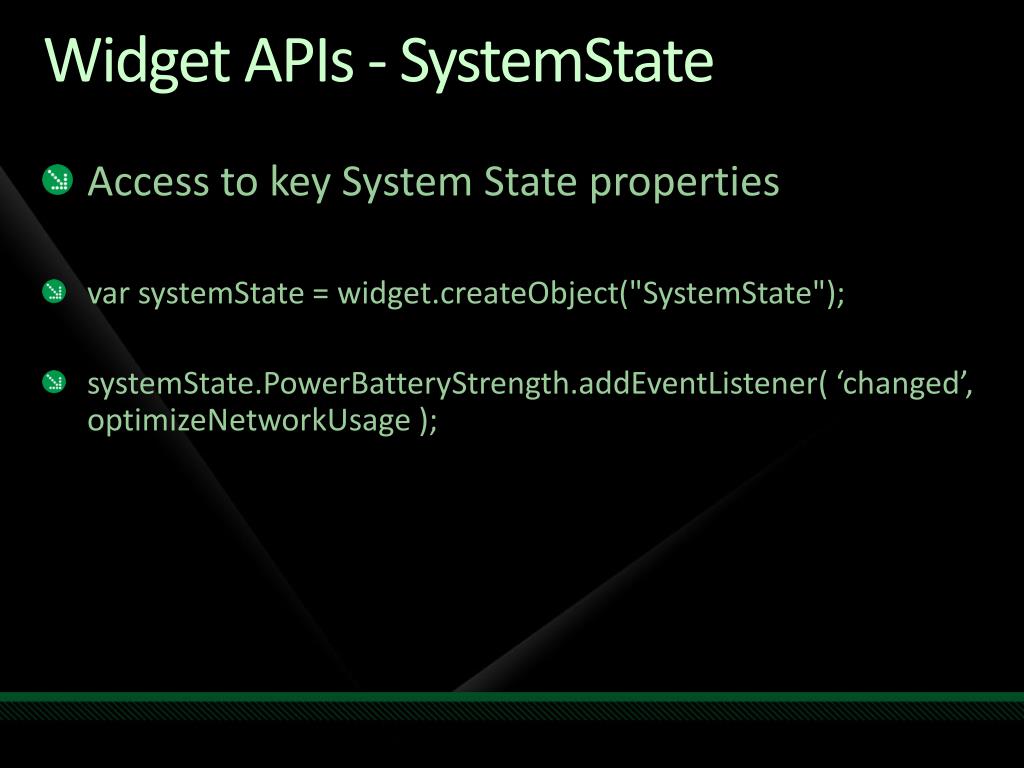 Widget APIs - SystemState

Access to key System State properties

var systemState = widget.createObject("SystemState");

systemState.PowerBatteryStrength.addEventListener( ‘changed’, optimizeNetworkUsage );